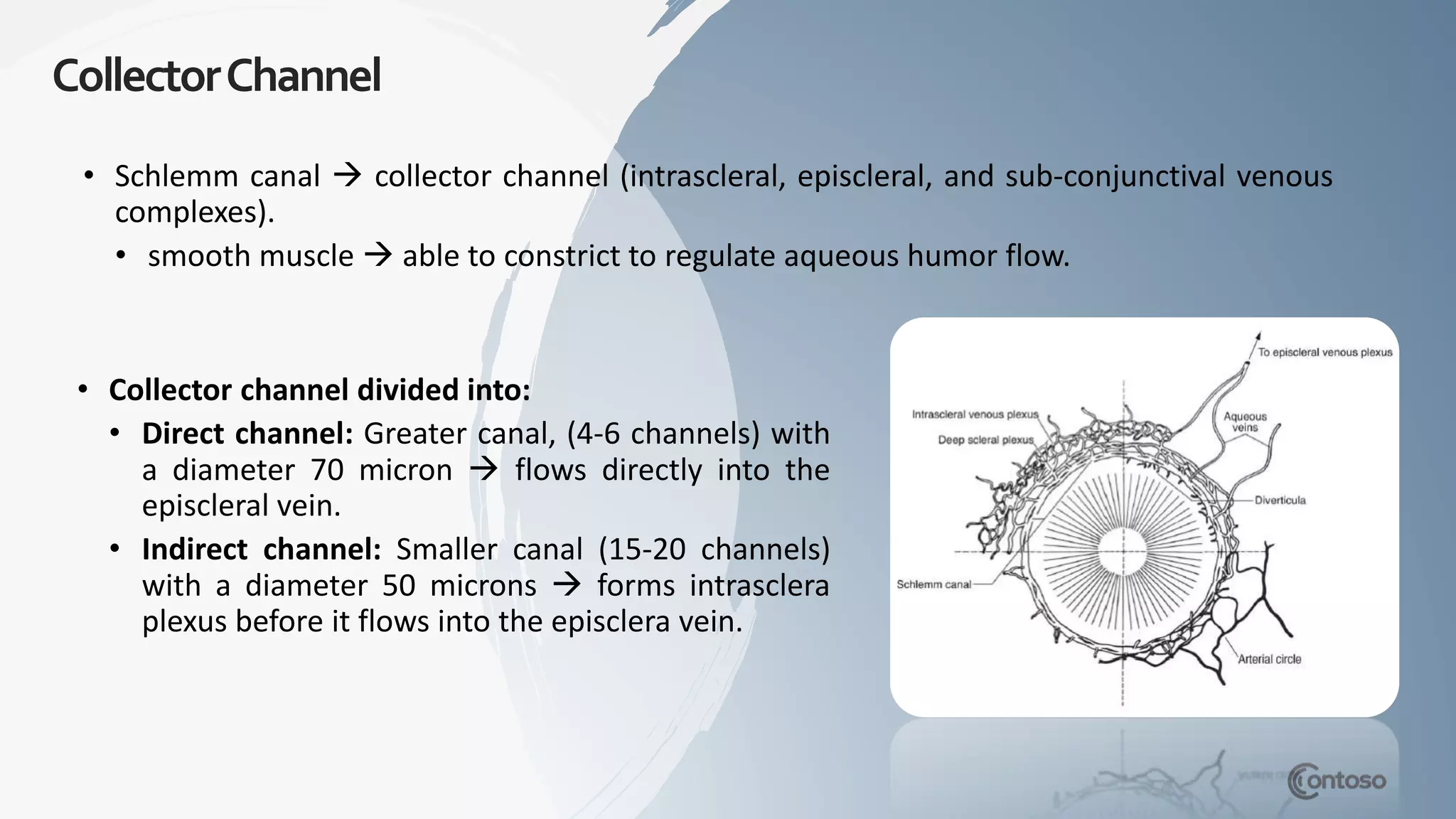 Collector Channel

• Schlemm canal → collector channel (intrascleral, episcleral, and sub-conjunctival venous complexes).
  • smooth muscle → able to constrict to regulate aqueous humor flow.

• **Collector channel divided into:**
  • **Direct channel:** Greater canal, (4-6 channels) with a diameter 70 micron → flows directly into the episcleral vein.
  • **Indirect channel:** Smaller canal (15-20 channels) with a diameter 50 microns → forms intrasclera plexus before it flows into the episclera vein.

To episcleral venous plexus
Intrascleral venous plexus
Deep scleral plexus
Aqueous veins
Diverticula
Schlemm canal
Arterial circle

Contoso